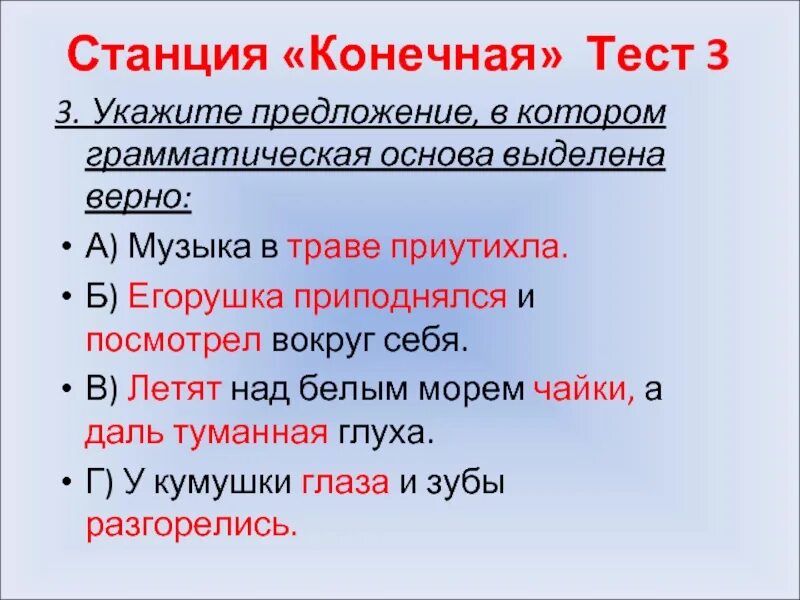 Станция «Конечная» Тест 3

3. Укажите предложение, в котором грамматическая основа выделена верно:

• А) Музыка в траве приутихла.
• Б) Егорушка приподнялся и посмотрел вокруг себя.
• В) Летят над белым морем чайки, а даль туманная глуха.
• Г) У кумушки глаза и зубы разгорелись.